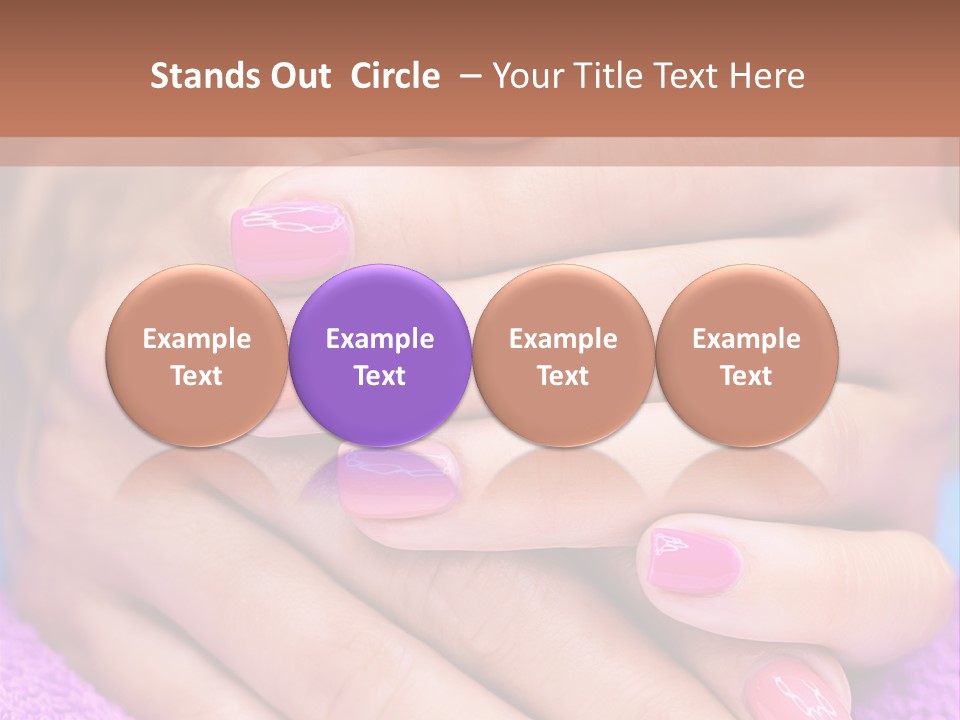 Stands Out Circle – Your Title Text Here

Example Text

Example Text

Example Text

Example Text